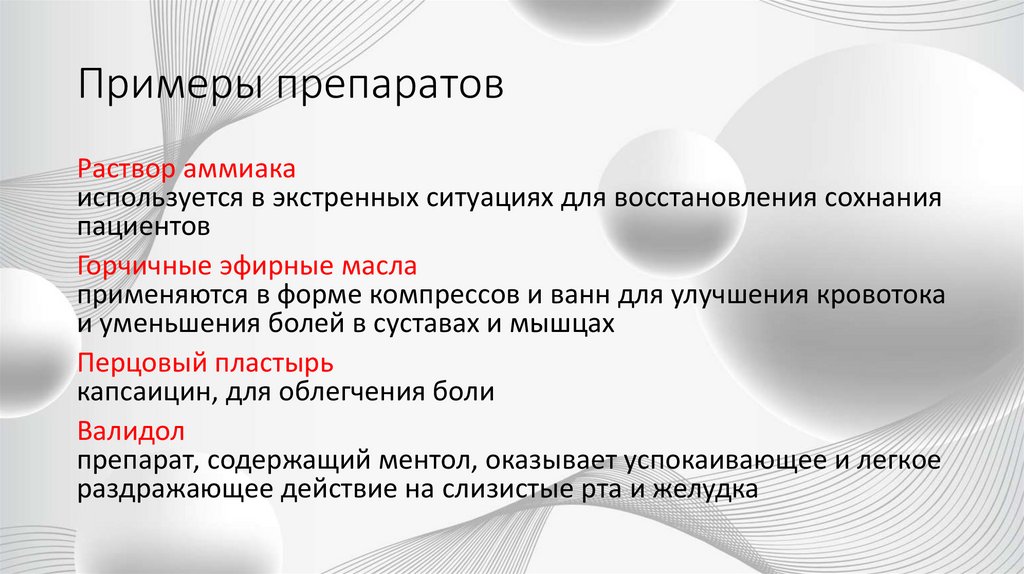 Примеры препаратов

Раствор аммиака
используется в экстренных ситуациях для восстановления сохнания пациентов

Горчичные эфирные масла
применяются в форме компрессов и ванн для улучшения кровотока и уменьшения болей в суставах и мышцах

Перцовый пластырь
капсаицин, для облегчения боли

Валидол
препарат, содержащий ментол, оказывает успокаивающее и легкое раздражающее действие на слизистые рта и желудка